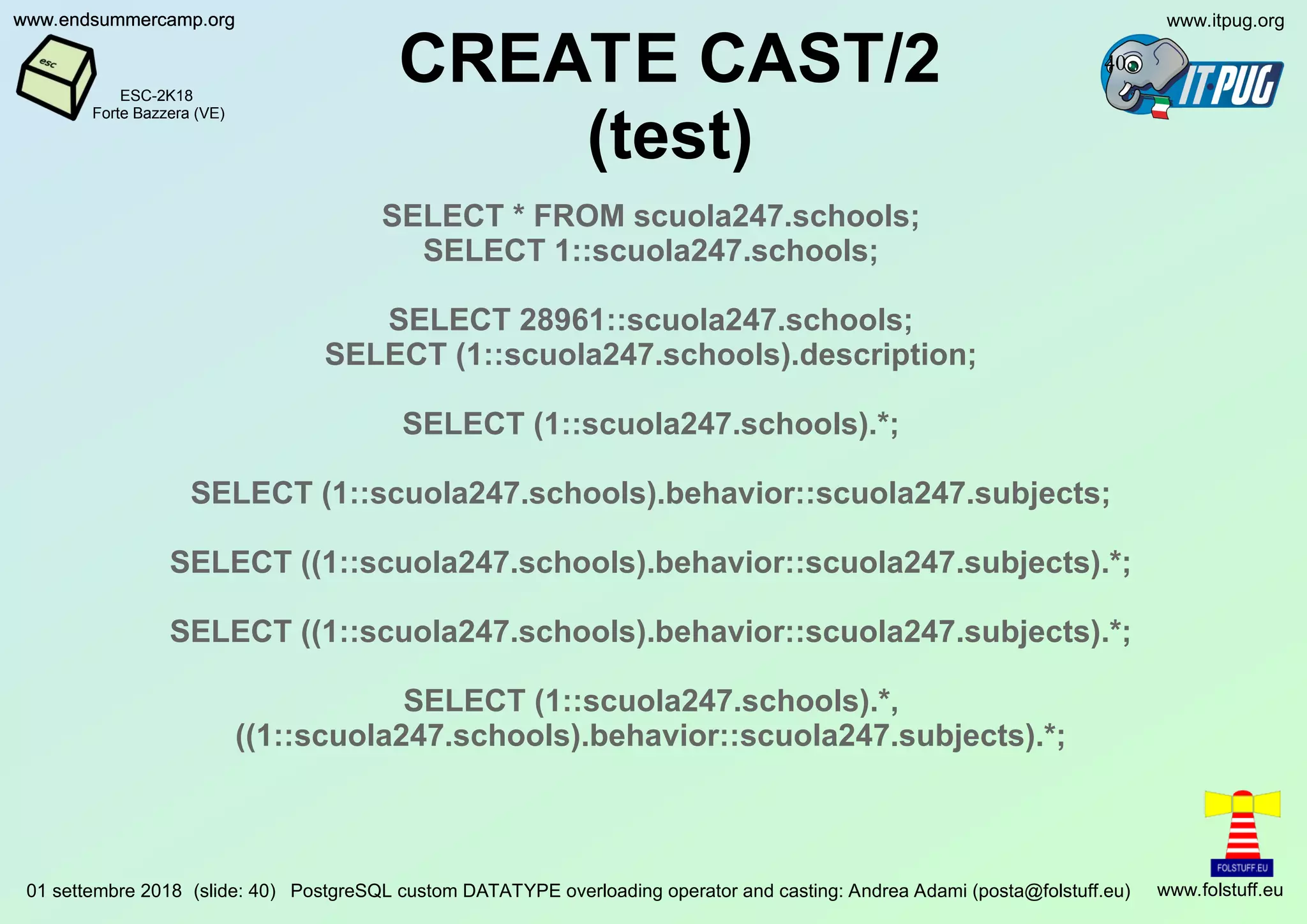 www.endsummercamp.org

esc

ESC-2K18
Forte Bazzera (VE)

CREATE CAST/2
(test)

www.itpug.org

40

IT PUG

SELECT * FROM scuola247.schools;
SELECT 1::scuola247.schools;

SELECT 28961::scuola247.schools;
SELECT (1::scuola247.schools).description;

SELECT (1::scuola247.schools).*;

SELECT (1::scuola247.schools).behavior::scuola247.subjects;

SELECT ((1::scuola247.schools).behavior::scuola247.subjects).*;

SELECT ((1::scuola247.schools).behavior::scuola247.subjects).*;

SELECT (1::scuola247.schools).*,
((1::scuola247.schools).behavior::scuola247.subjects).*;

FOLSTUFF.EU

01 settembre 2018 (slide: 40) PostgreSQL custom DATATYPE overloading operator and casting: Andrea Adami (posta@folstuff.eu) www.folstuff.eu